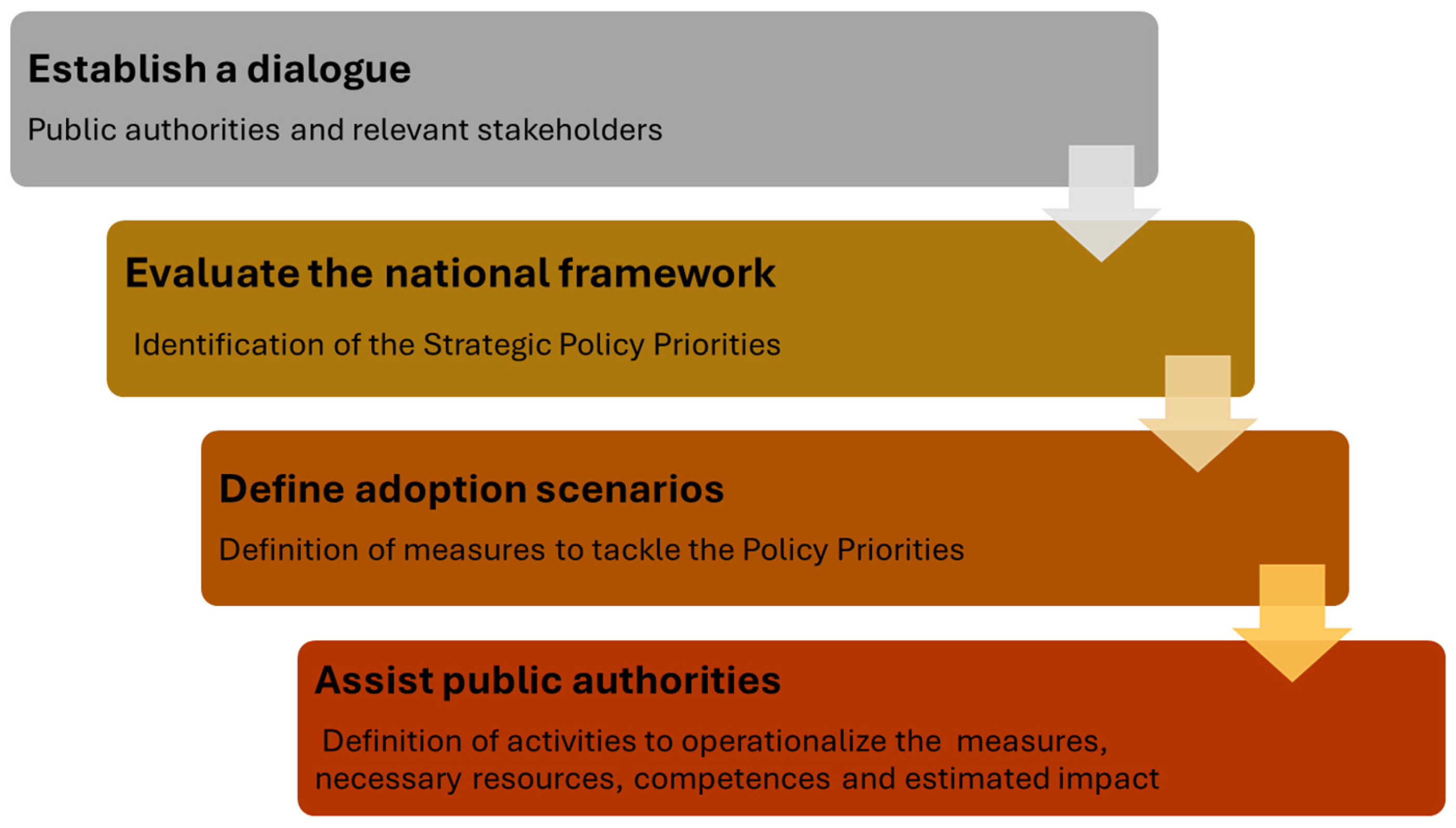 Establish a dialogue

Public authorities and relevant stakeholders

Evaluate the national framework

Identification of the Strategic Policy Priorities

Define adoption scenarios

Definition of measures to tackle the Policy Priorities

Assist public authorities

Definition of activities to operationalize the measures, necessary resources, competences and estimated impact